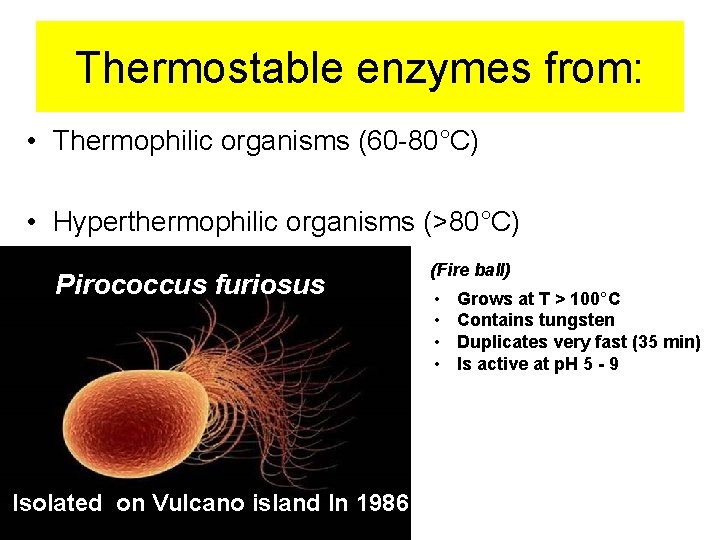 Thermostable enzymes from:

• Thermophilic organisms (60-80°C)

• Hyperthermophilic organisms (>80°C)

Pirococcus furiosus

Isolated on Vulcano island In 1986

(Fire ball)

• Grows at T > 100°C
• Contains tungsten
• Duplicates very fast (35 min)
• Is active at pH 5 - 9